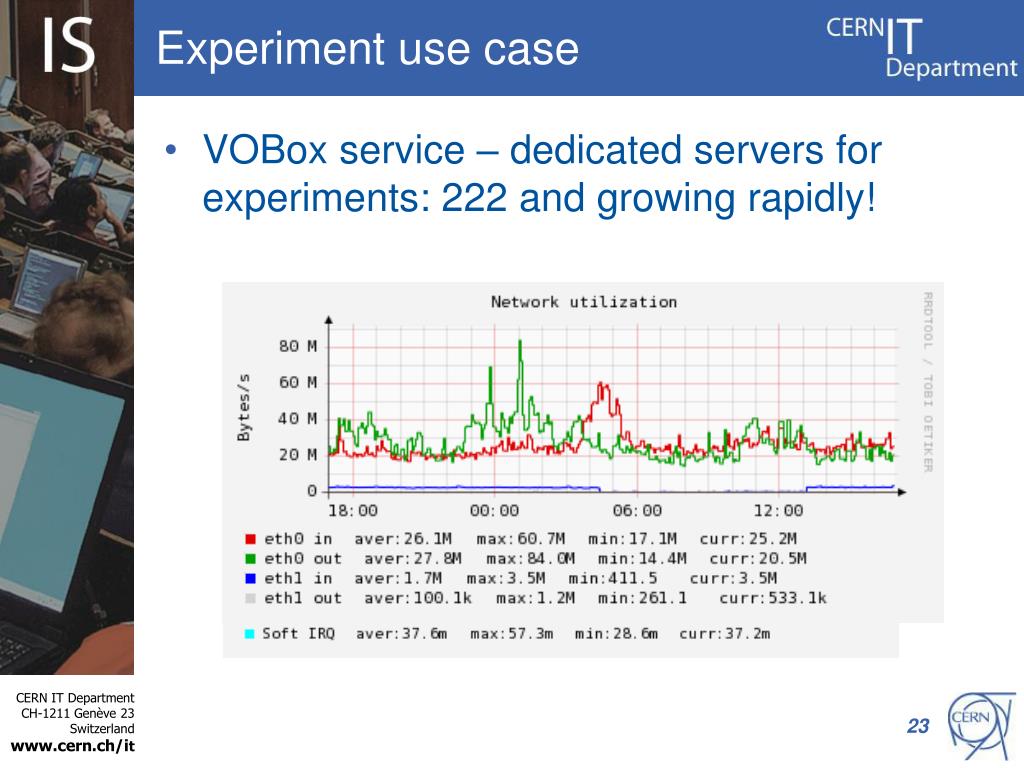 IS

Experiment use case

CERN IT Department

• VOBox service – dedicated servers for experiments: 222 and growing rapidly!

Network utilization

RRDTOOL / TOBI OETIKER

Bytes/s

80 M
60 M
40 M
20 M
0

18:00 00:00 06:00 12:00

eth0 in aver:26.1M max:60.7M min:17.1M curr:25.2M
eth0 out aver:27.8M max:84.0M min:14.4M curr:20.5M
eth1 in aver:1.7M max:3.5M min:411.5 curr:3.5M
eth1 out aver:100.1k max:1.2M min:261.1 curr:533.1k

Soft IRQ aver:37.6m max:57.3m min:28.6m curr:37.2m

CERN IT Department
CH-1211 Genève 23
Switzerland
www.cern.ch/it

23

CERN